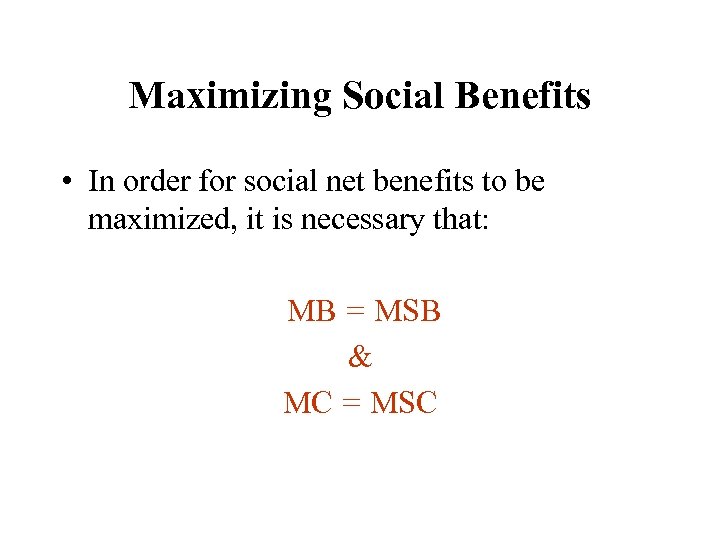 Maximizing Social Benefits

• In order for social net benefits to be maximized, it is necessary that:

MB = MSB

&

MC = MSC